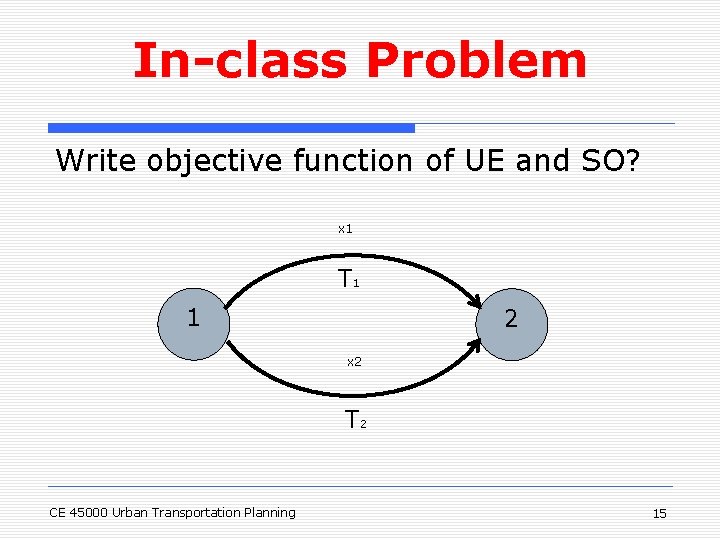 In-class Problem

Write objective function of UE and SO?

x1

$T_1$

1

2

x2

$T_2$

CE 45000 Urban Transportation Planning

15